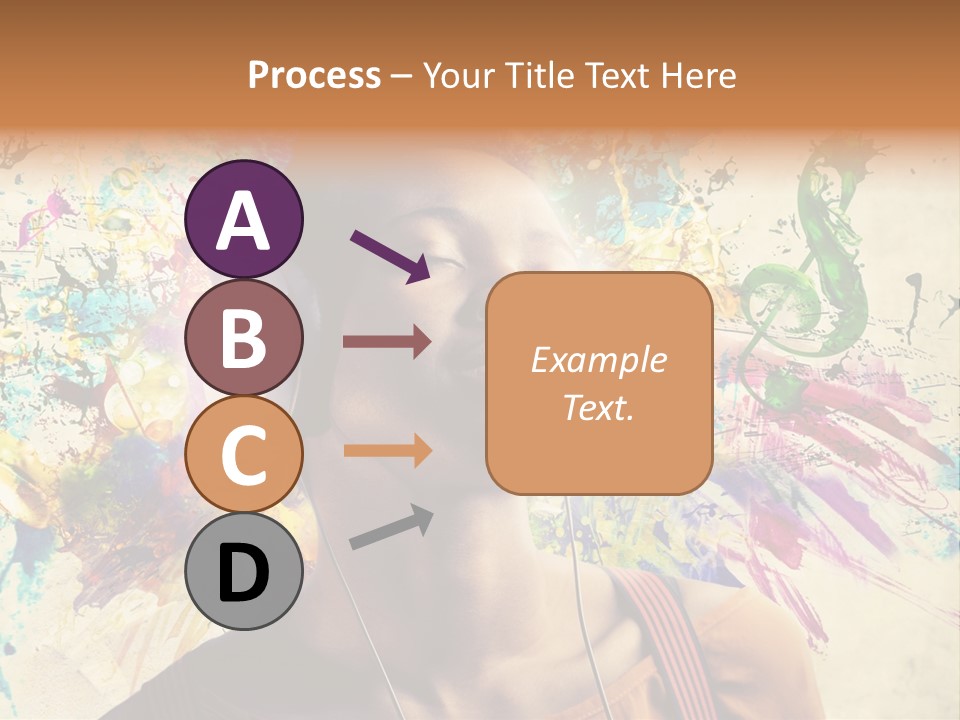 Process – Your Title Text Here

A

B

C

D

Example Text.